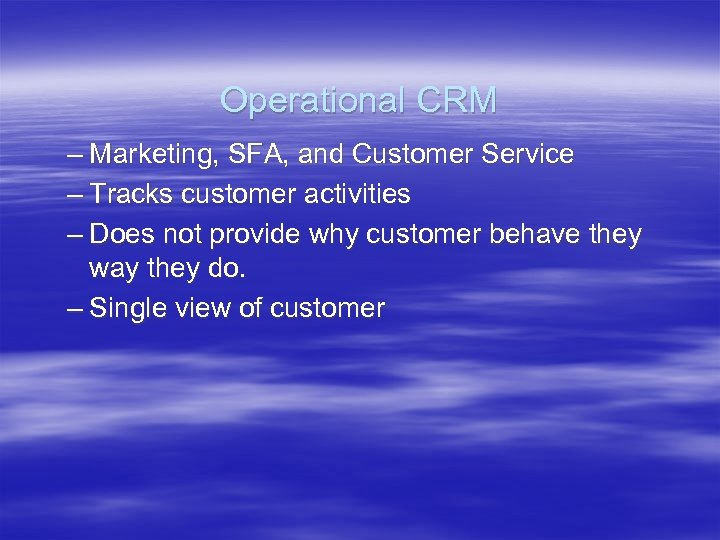 Operational CRM

– Marketing, SFA, and Customer Service
– Tracks customer activities
– Does not provide why customer behave they way they do.
– Single view of customer